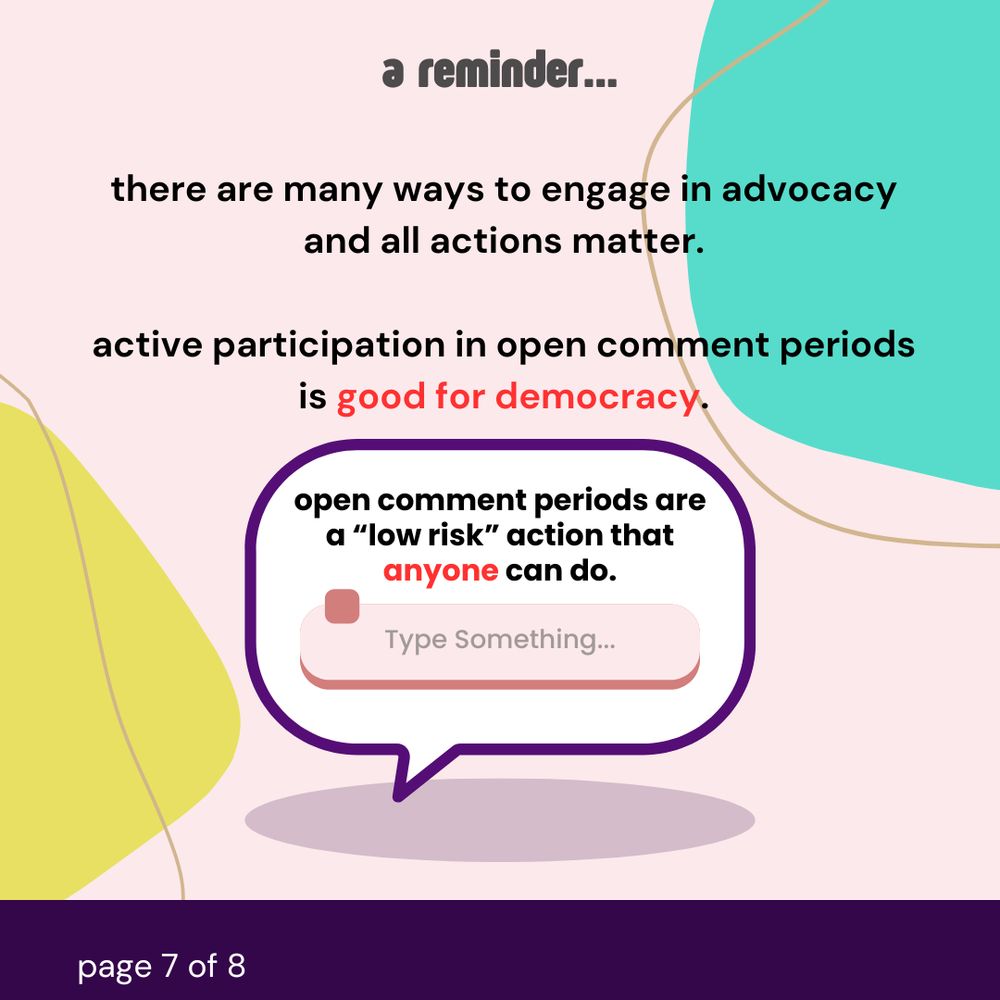 a reminder...

there are many ways to engage in advocacy and all actions matter.

active participation in open comment periods is good for democracy.

open comment periods are a “low risk” action that anyone can do.

Type Something...

page 7 of 8